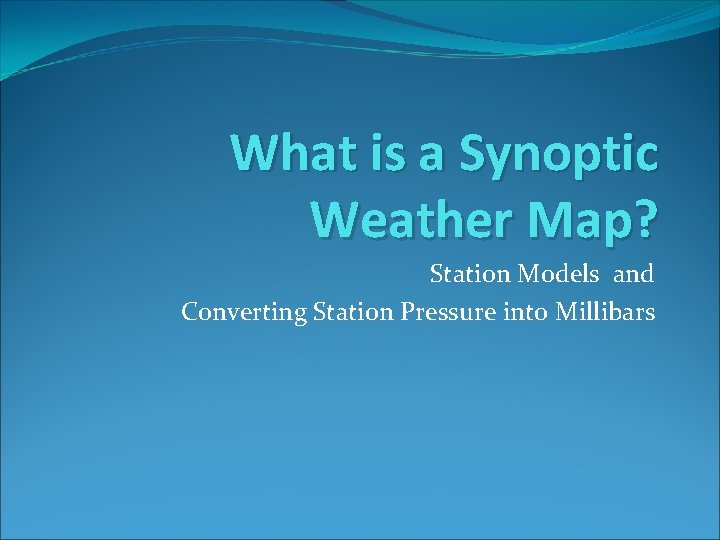 What is a Synoptic Weather Map?

Station Models and
Converting Station Pressure into Millibars